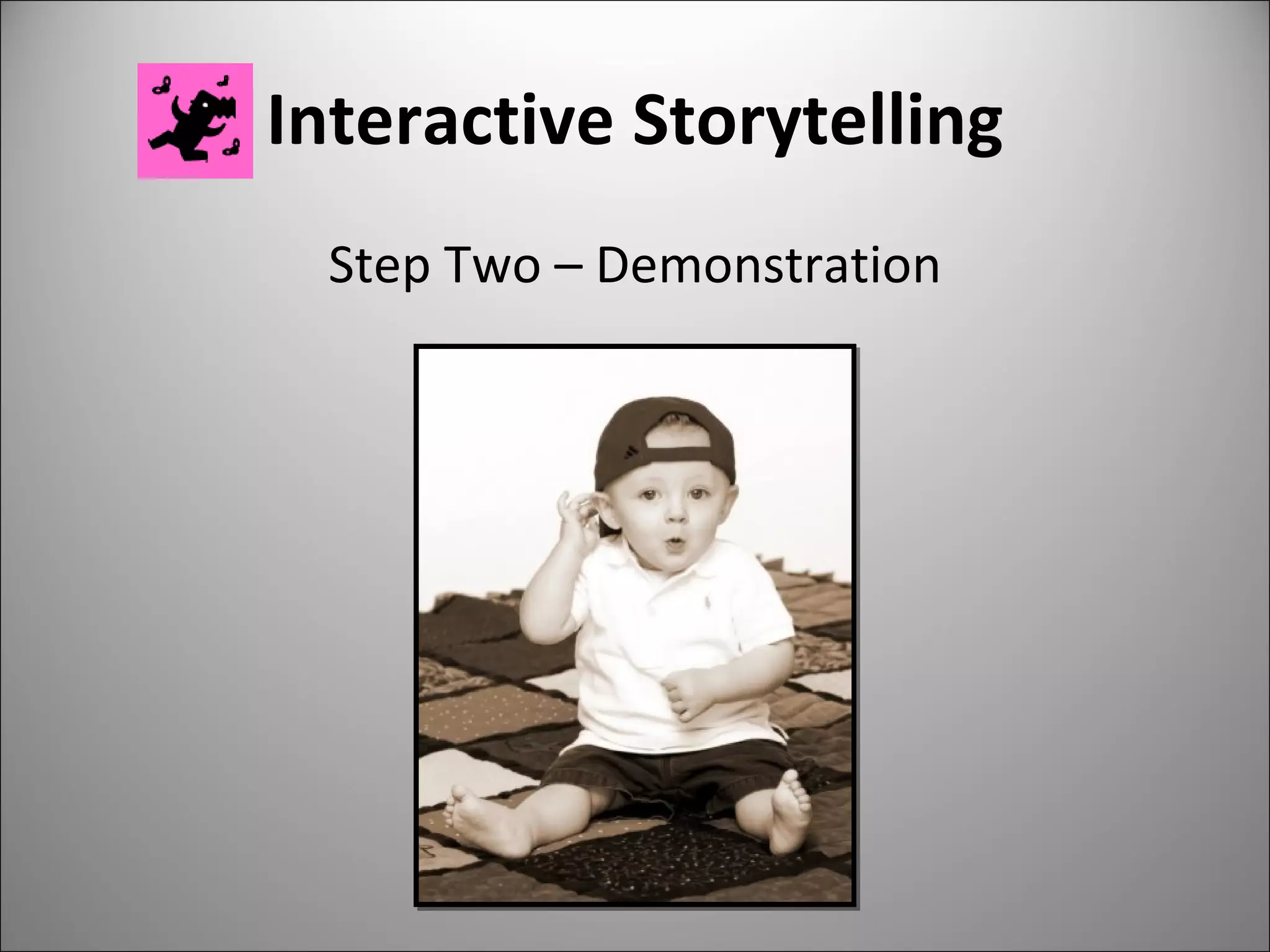 Interactive Storytelling

Step Two – Demonstration